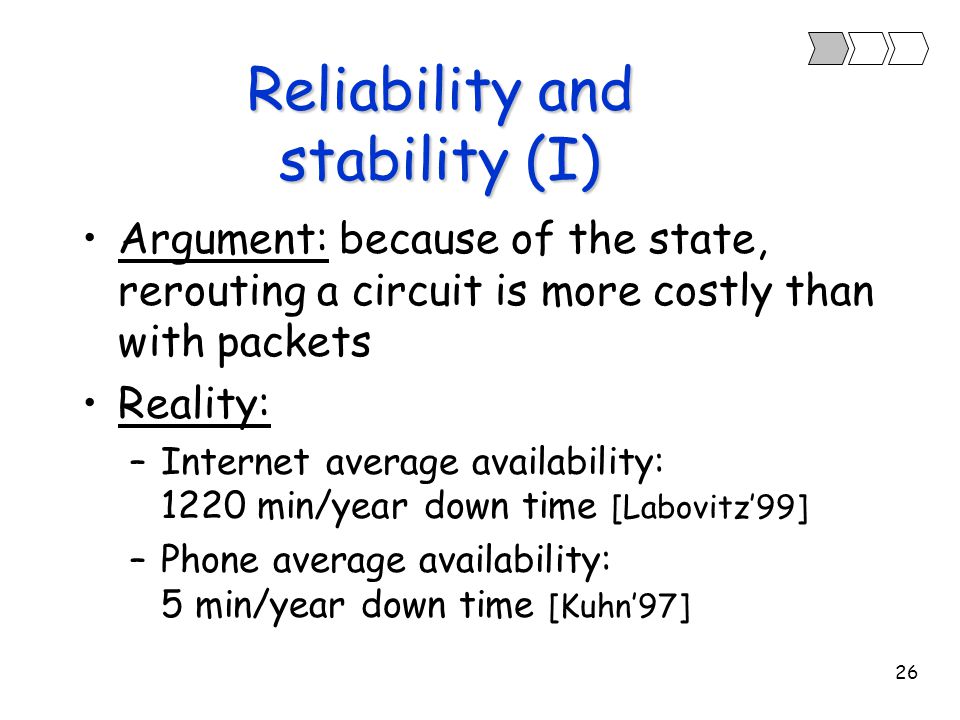 Reliability and stability (I)

• Argument: because of the state, rerouting a circuit is more costly than with packets

• Reality:

– Internet average availability: 1220 min/year down time [Labovitz’99]

– Phone average availability: 5 min/year down time [Kuhn’97]

26